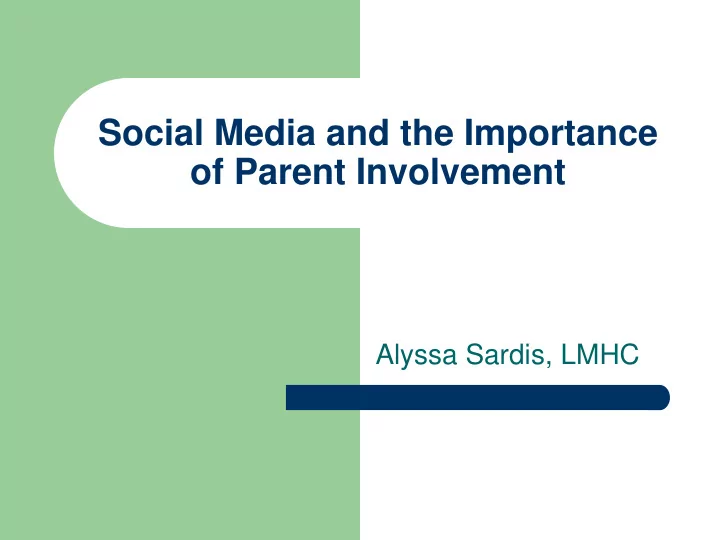 Social Media and the Importance of Parent Involvement

Alyssa Sardis, LMHC